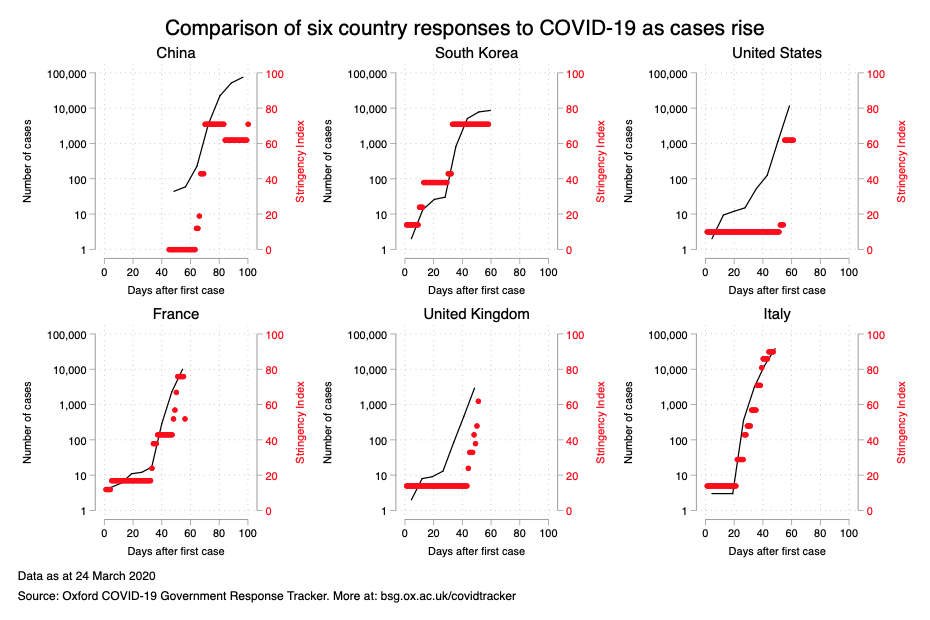 Comparison of six country responses to COVID-19 as cases rise

China

Number of cases
100,000
10,000
1,000
100
10
1

Stringency Index
100
80
60
40
20
0

0 20 40 60 80 100
Days after first case

South Korea

Number of cases
100,000
10,000
1,000
100
10
1

Stringency Index
100
80
60
40
20
0

0 20 40 60 80 100
Days after first case

United States

Number of cases
100,000
10,000
1,000
100
10
1

Stringency Index
100
80
60
40
20
0

0 20 40 60 80 100
Days after first case

France

Number of cases
100,000
10,000
1,000
100
10
1

Stringency Index
100
80
60
40
20
0

0 20 40 60 80 100
Days after first case

United Kingdom

Number of cases
100,000
10,000
1,000
100
10
1

Stringency Index
100
80
60
40
20
0

0 20 40 60 80 100
Days after first case

Italy

Number of cases
100,000
10,000
1,000
100
10
1

Stringency Index
100
80
60
40
20
0

0 20 40 60 80 100
Days after first case

Data as at 24 March 2020
Source: Oxford COVID-19 Government Response Tracker. More at: bsg.ox.ac.uk/covidtracker